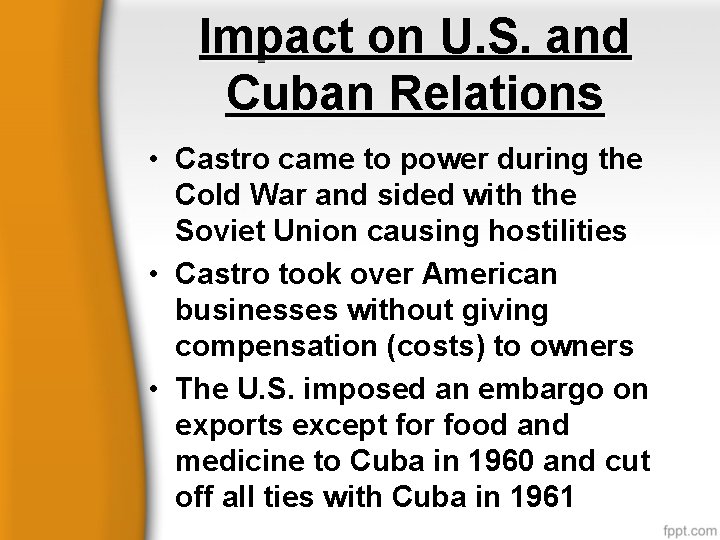 Impact on U.S. and Cuban Relations

• Castro came to power during the Cold War and sided with the Soviet Union causing hostilities
• Castro took over American businesses without giving compensation (costs) to owners
• The U.S. imposed an embargo on exports except for food and medicine to Cuba in 1960 and cut off all ties with Cuba in 1961

fppt.com